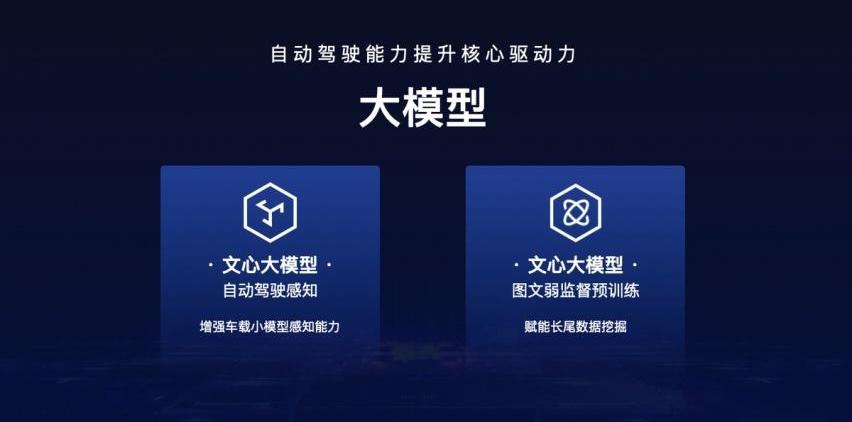 自动驾驶能力提升核心驱动力

大模型

· 文心大模型 ·
自动驾驶感知

增强车载小模型感知能力

· 文心大模型 ·
图文弱监督预训练

赋能长尾数据挖掘